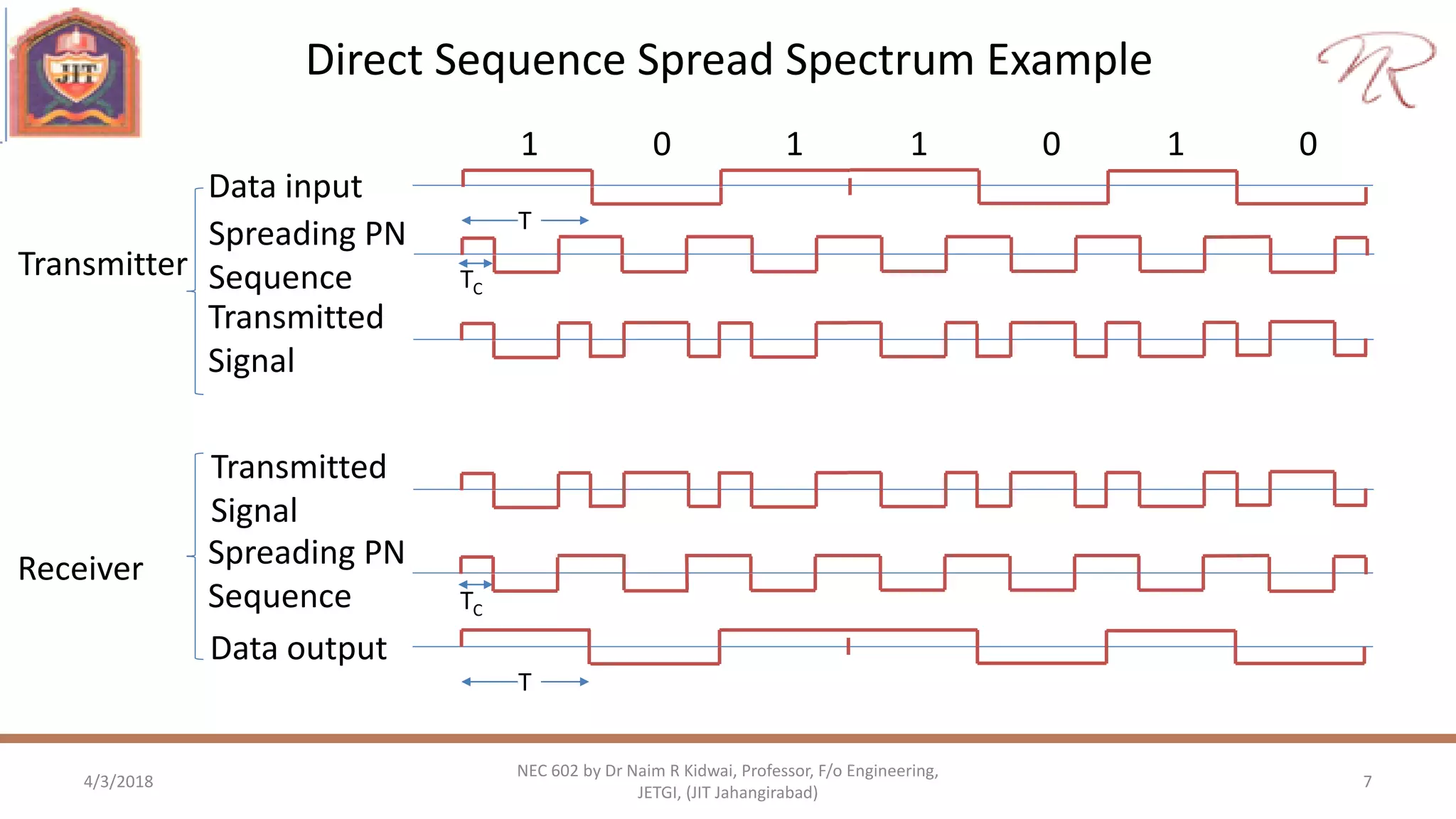 JIT

Direct Sequence Spread Spectrum Example

1 0 1 1 0 1 0

Transmitter

Data input

T

Spreading PN Sequence

$T_C$

Transmitted Signal

Receiver

Transmitted Signal

Spreading PN Sequence

$T_C$

Data output

T

4/3/2018

NEC 602 by Dr Naim R Kidwai, Professor, F/o Engineering, JETGI, (JIT Jahangirabad)

7